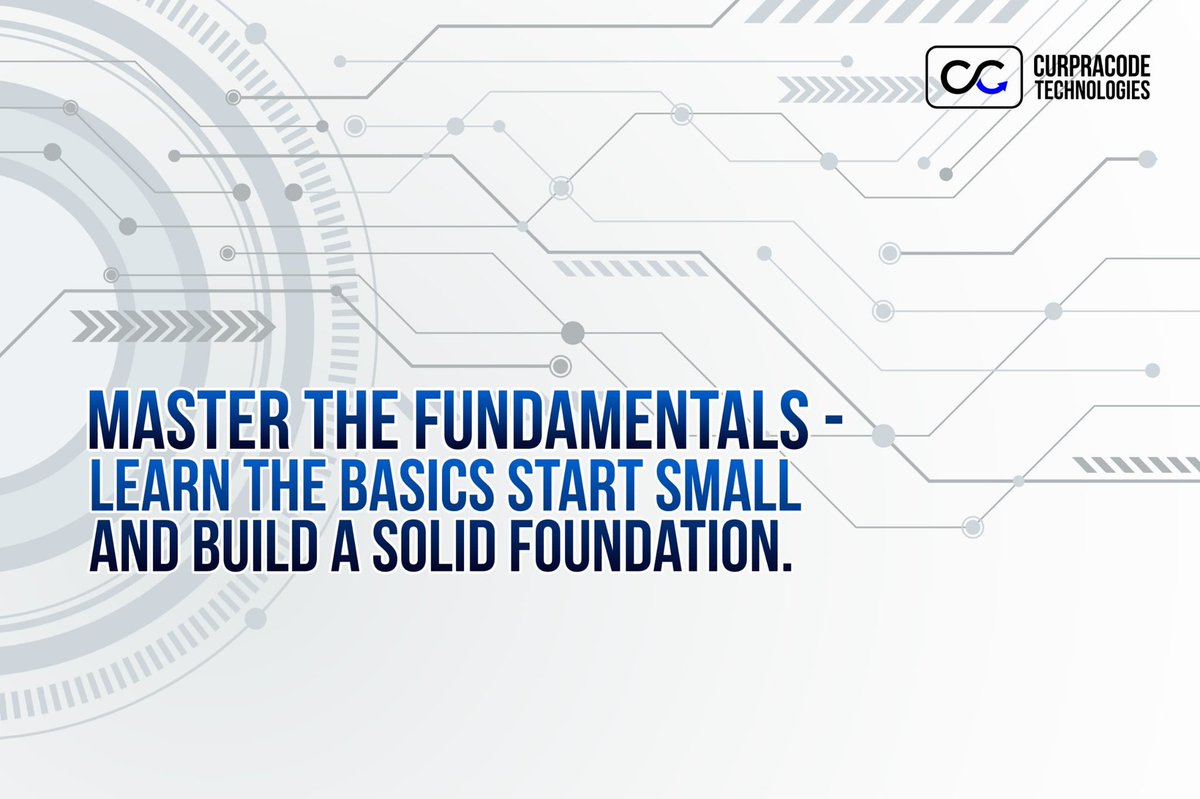 CURPRACODE TECHNOLOGIES

MASTER THE FUNDAMENTALS - LEARN THE BASICS START SMALL AND BUILD A SOLID FOUNDATION.